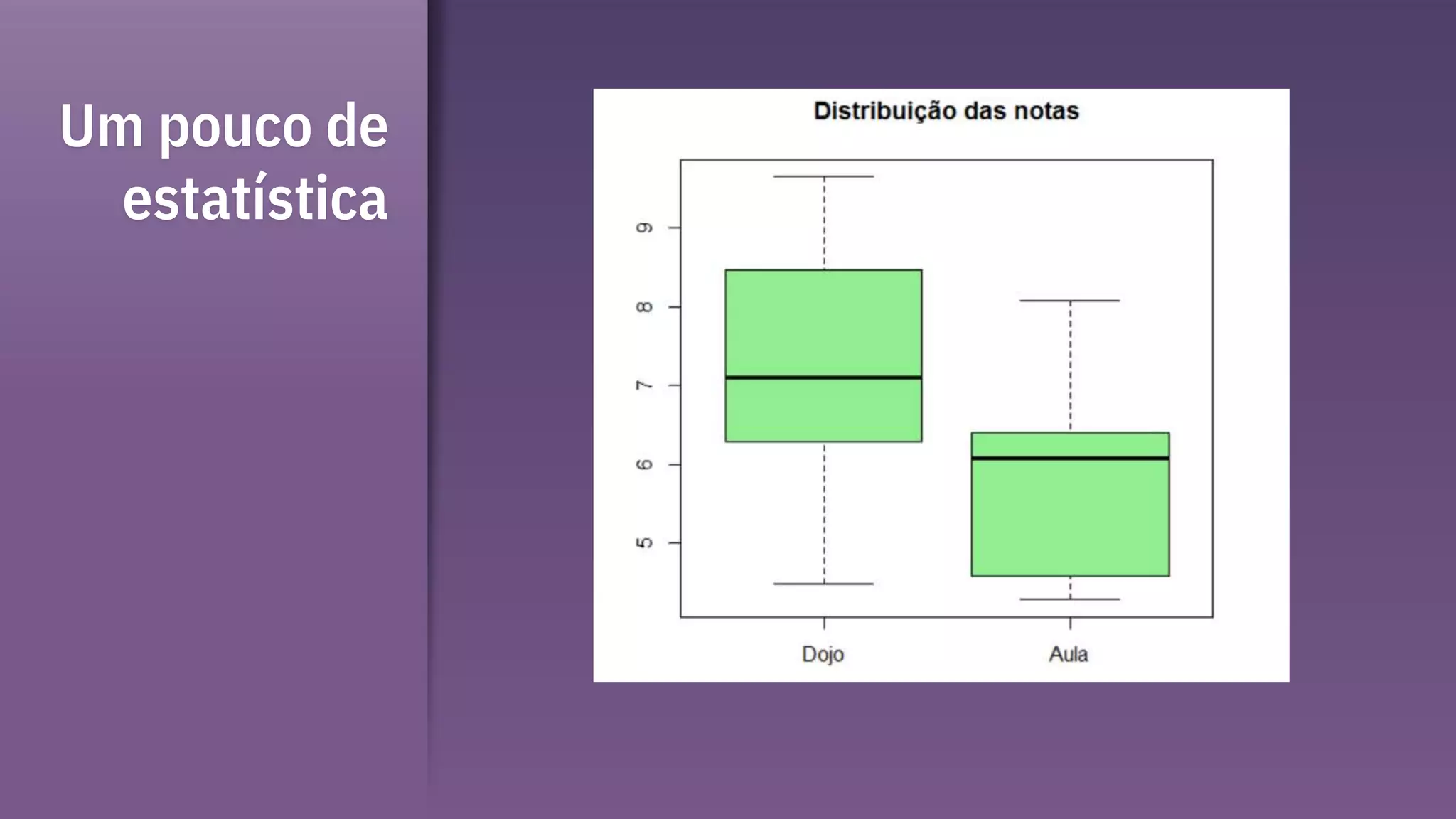 Um pouco de estatística

Distribuição das notas

9
8
7
6
5

Dojo
Aula